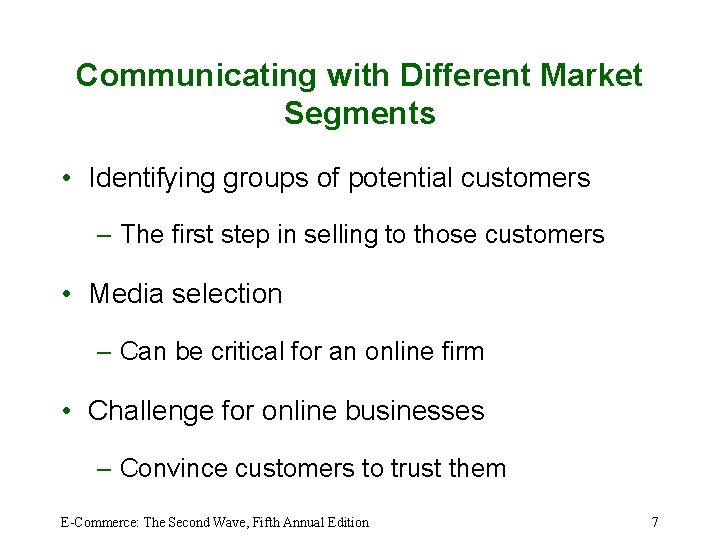 Communicating with Different Market Segments

• Identifying groups of potential customers

– The first step in selling to those customers

• Media selection

– Can be critical for an online firm

• Challenge for online businesses

– Convince customers to trust them

E-Commerce: The Second Wave, Fifth Annual Edition

7